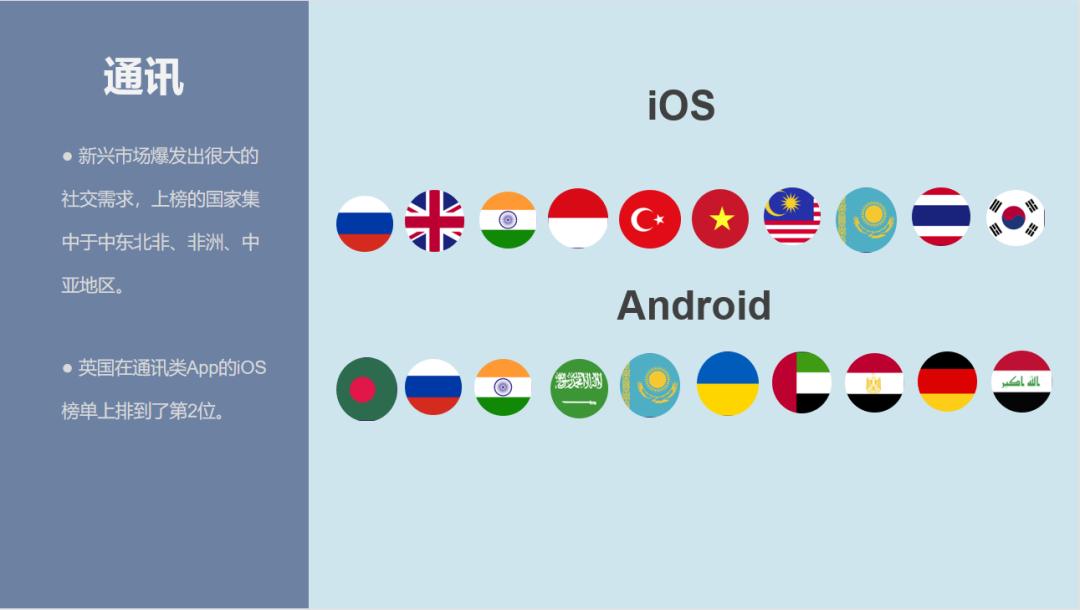 通讯

● 新兴市场爆发出很大的社交需求，上榜的国家集中于中东北非、非洲、中亚地区。

● 英国在通讯类App的iOS榜单上排到了第2位。

iOS

Android